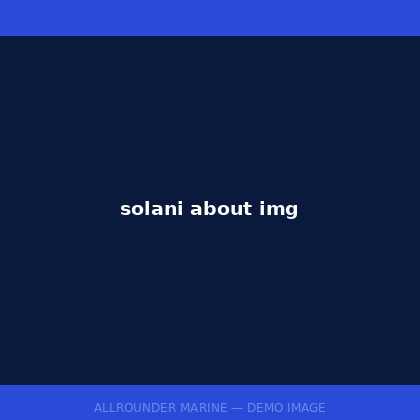 solani about img

ALLROUNDER MARINE — DEMO IMAGE